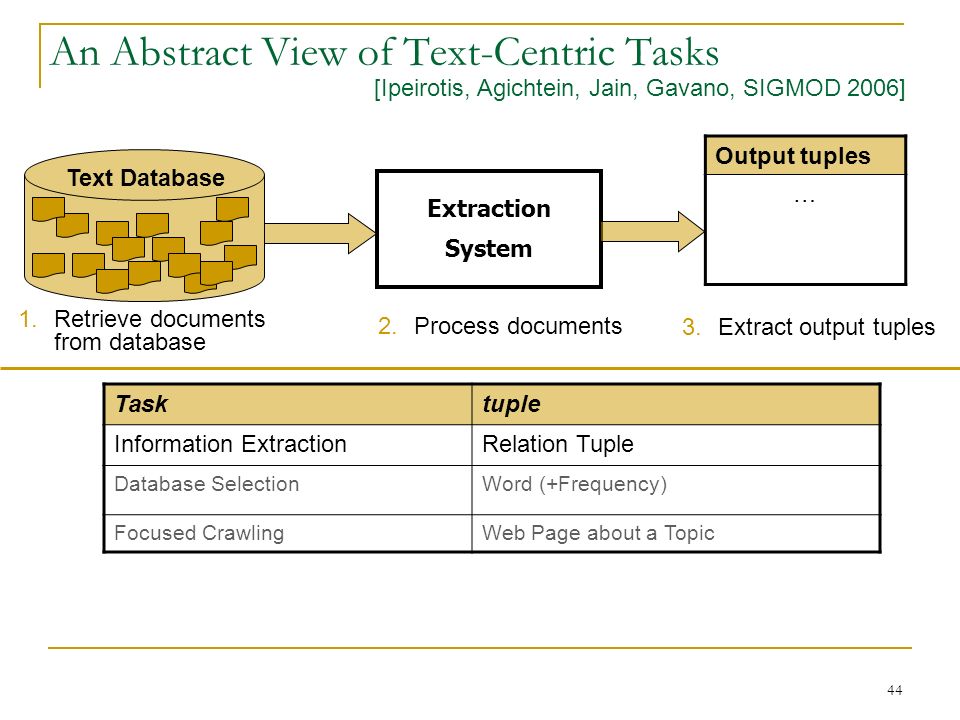 An Abstract View of Text-Centric Tasks
[Ipeirotis, Agichtein, Jain, Gavano, SIGMOD 2006]

Text Database

Extraction System

Output tuples
…

1. Retrieve documents from database

2. Process documents

3. Extract output tuples

| Task | tuple |
|---|---|
| Information Extraction | Relation Tuple |
| Database Selection | Word (+Frequency) |
| Focused Crawling | Web Page about a Topic |

44